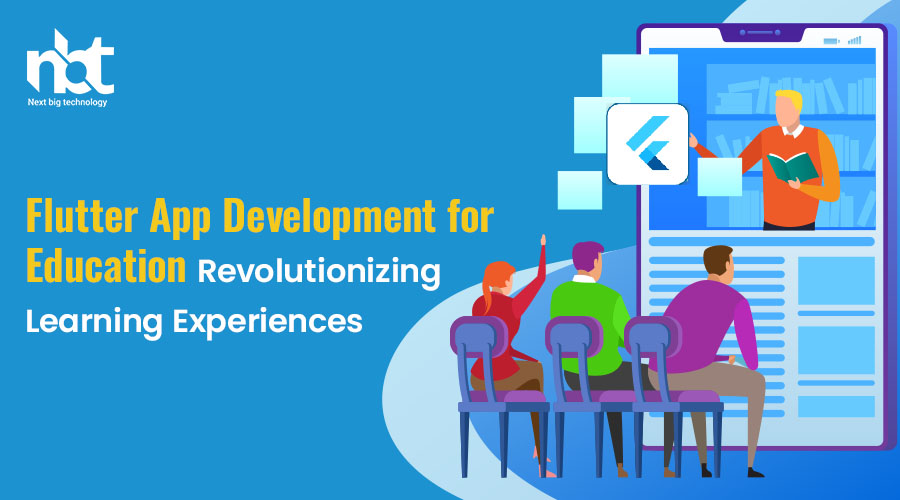 nbt
Next big technology

Flutter App Development for Education Revolutionizing Learning Experiences